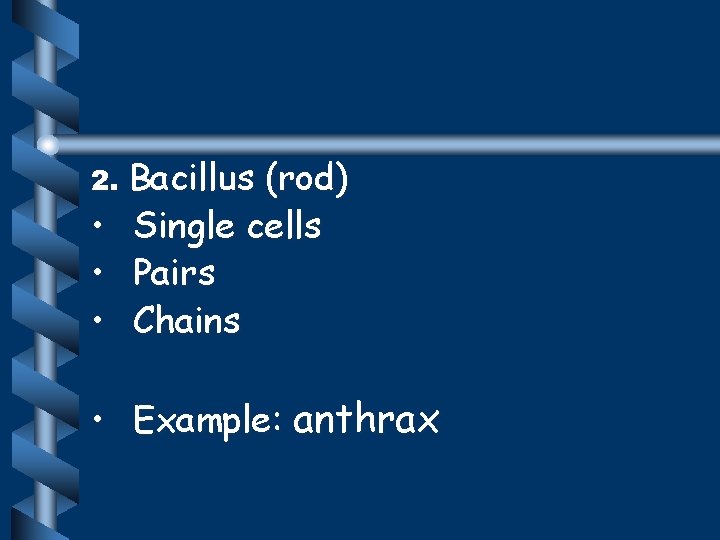 2. Bacillus (rod)
• Single cells
• Pairs
• Chains

• Example: anthrax